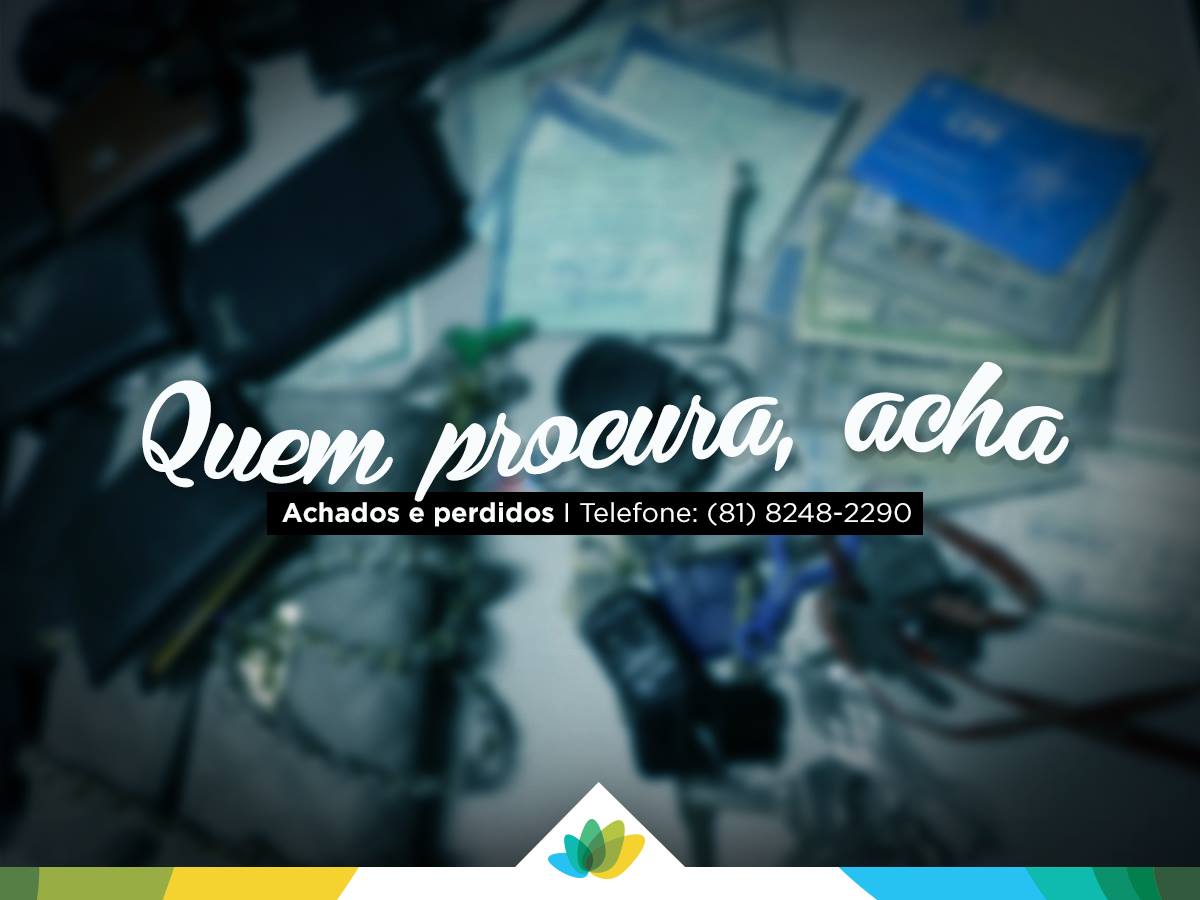 Quem procura, acha

Achados e perdidos | Telefone: (81) 8248-2290